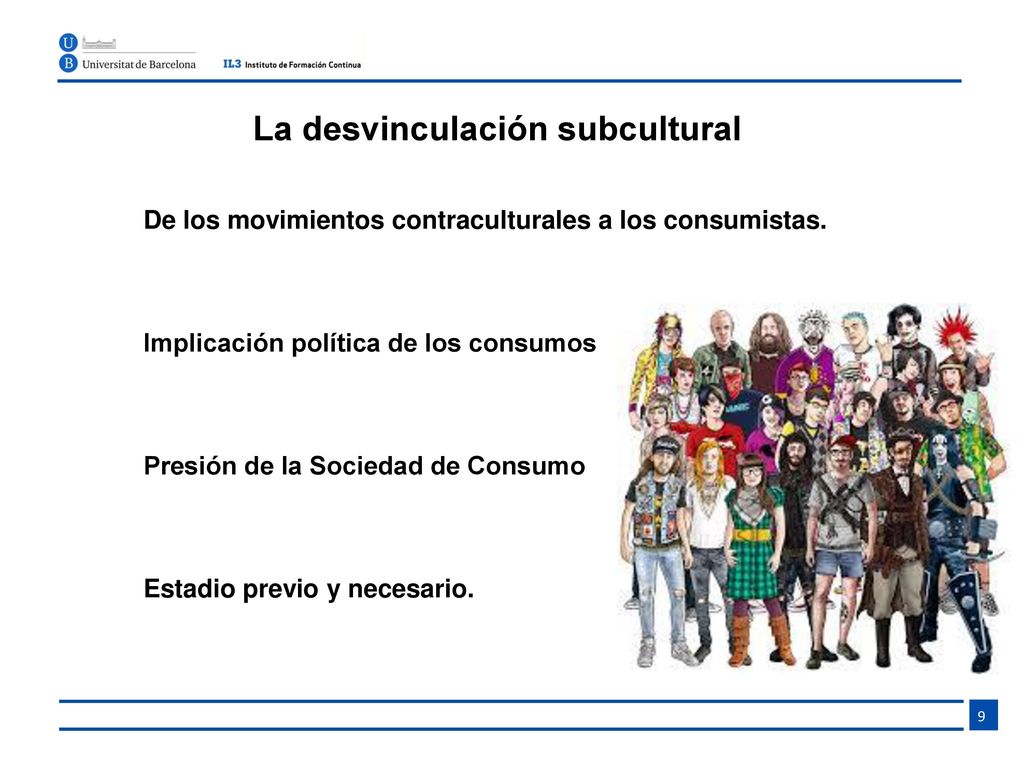 UB Universitat de Barcelona

IL3 Instituto de Formación Continua

La desvinculación subcultural

De los movimientos contraculturales a los consumistas.

Implicación política de los consumos

Presión de la Sociedad de Consumo

Estadio previo y necesario.

9